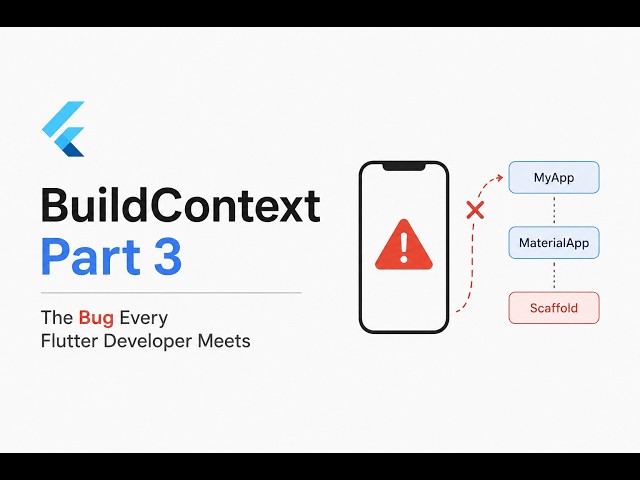 BuildContext
Part 3

The Bug Every
Flutter Developer Meets

MyApp

MaterialApp

Scaffold